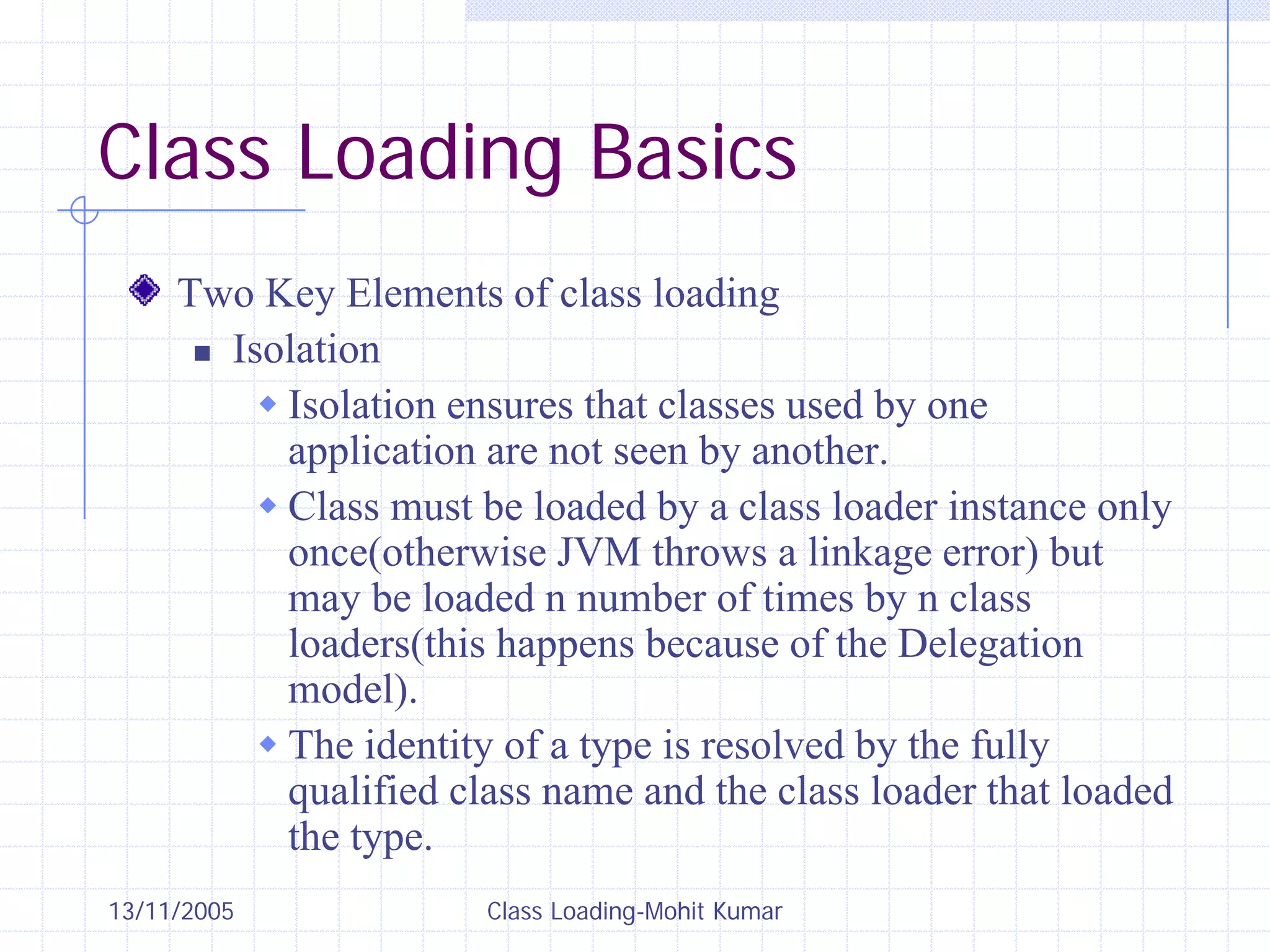 Class Loading Basics

Two Key Elements of class loading

Isolation

Isolation ensures that classes used by one application are not seen by another.

Class must be loaded by a class loader instance only once(otherwise JVM throws a linkage error) but may be loaded n number of times by n class loaders(this happens because of the Delegation model).

The identity of a type is resolved by the fully qualified class name and the class loader that loaded the type.

13/11/2005

Class Loading-Mohit Kumar